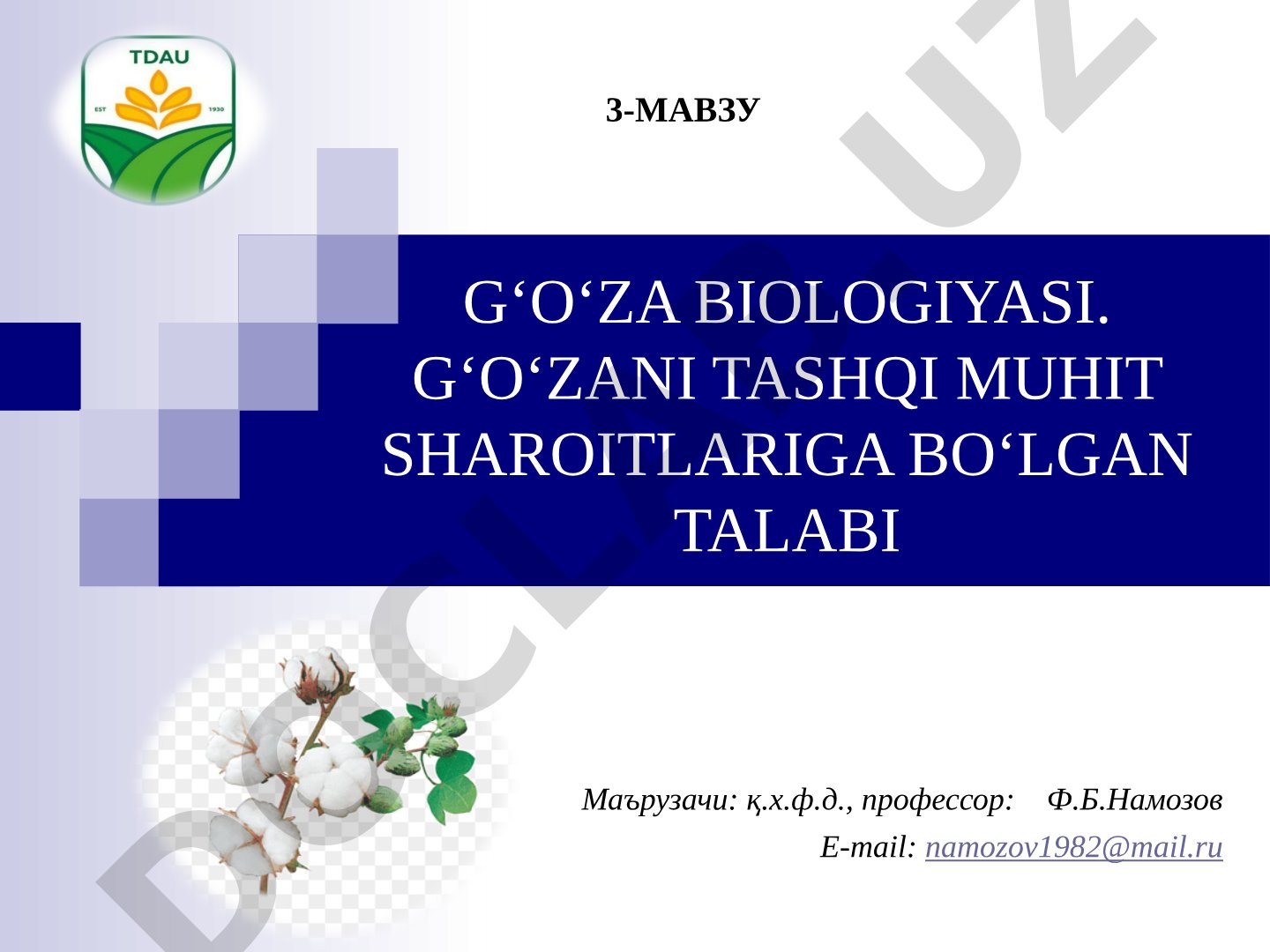 TDAU
EST 1930

3-МАВЗУ

G‘O‘ZA BIOLOGIYASI. G‘O‘ZANI TASHQI MUHIT SHAROITLARIGA BO‘LGAN TALABI

Маърузачи: қ.х.ф.д., профессор: Ф.Б.Намозов
E-mail: namozov1982@mail.ru

DOCLAR.UZ